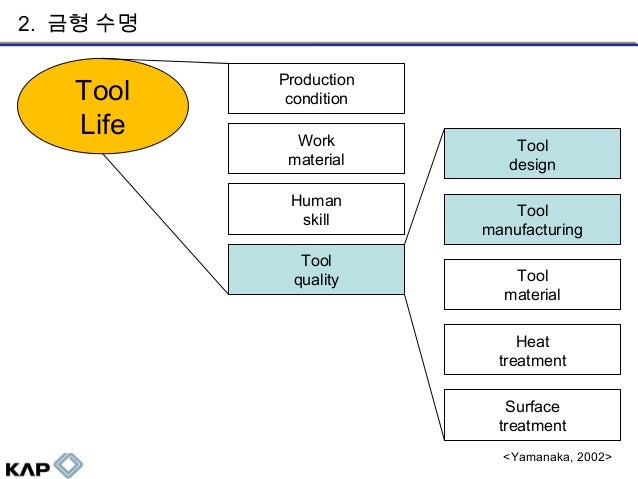 2. 금형 수명

Tool Life

Production condition

Work material

Human skill

Tool quality

Tool design

Tool manufacturing

Tool material

Heat treatment

Surface treatment

<Yamanaka, 2002>

KAP